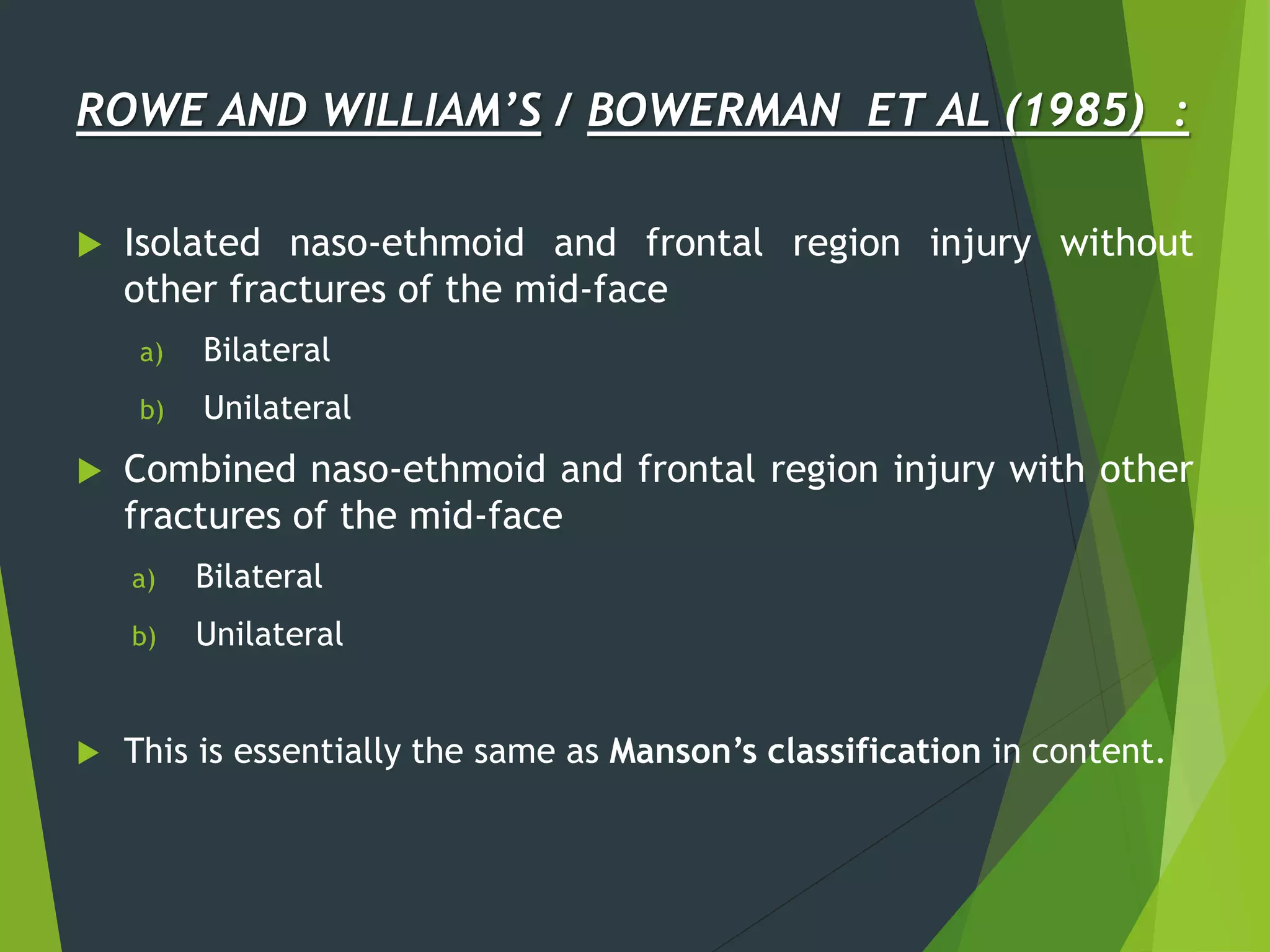 ROWE AND WILLIAM'S / BOWERMAN ET AL (1985) :

Isolated naso-ethmoid and frontal region injury without other fractures of the mid-face

a) Bilateral

b) Unilateral

Combined naso-ethmoid and frontal region injury with other fractures of the mid-face

a) Bilateral

b) Unilateral

This is essentially the same as Manson's classification in content.